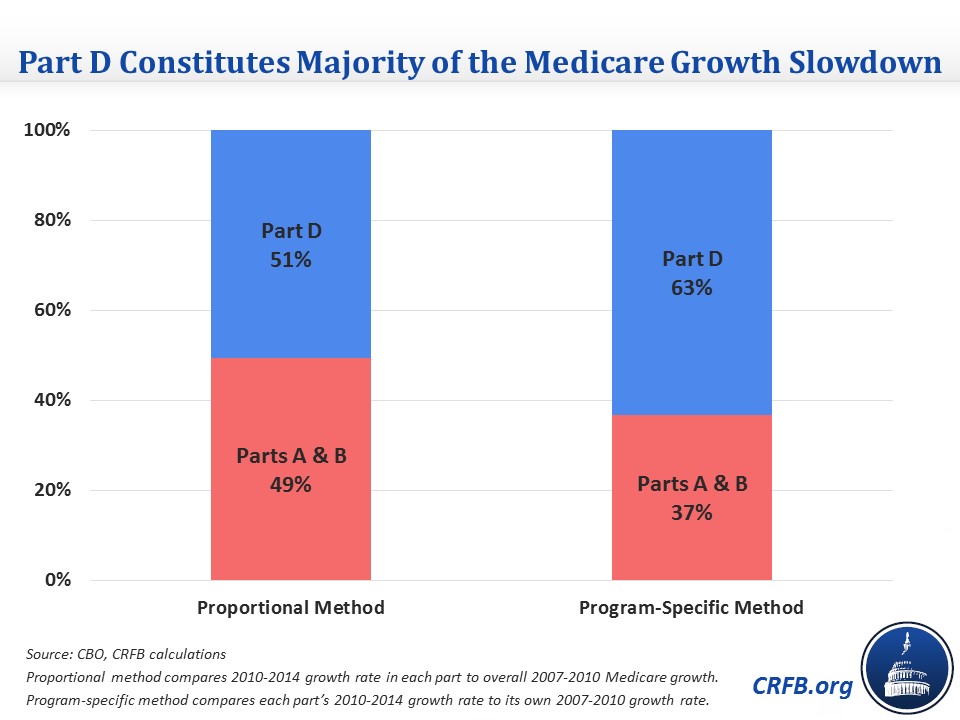 Part D Constitutes Majority of the Medicare Growth Slowdown

100%
80%
60%
40%
20%
0%

Part D
51%

Parts A & B
49%

Part D
63%

Parts A & B
37%

Proportional Method
Program-Specific Method

Source: CBO, CRFB calculations
Proportional method compares 2010-2014 growth rate in each part to overall 2007-2010 Medicare growth.
Program-specific method compares each part's 2010-2014 growth rate to its own 2007-2010 growth rate.

CRFB.org